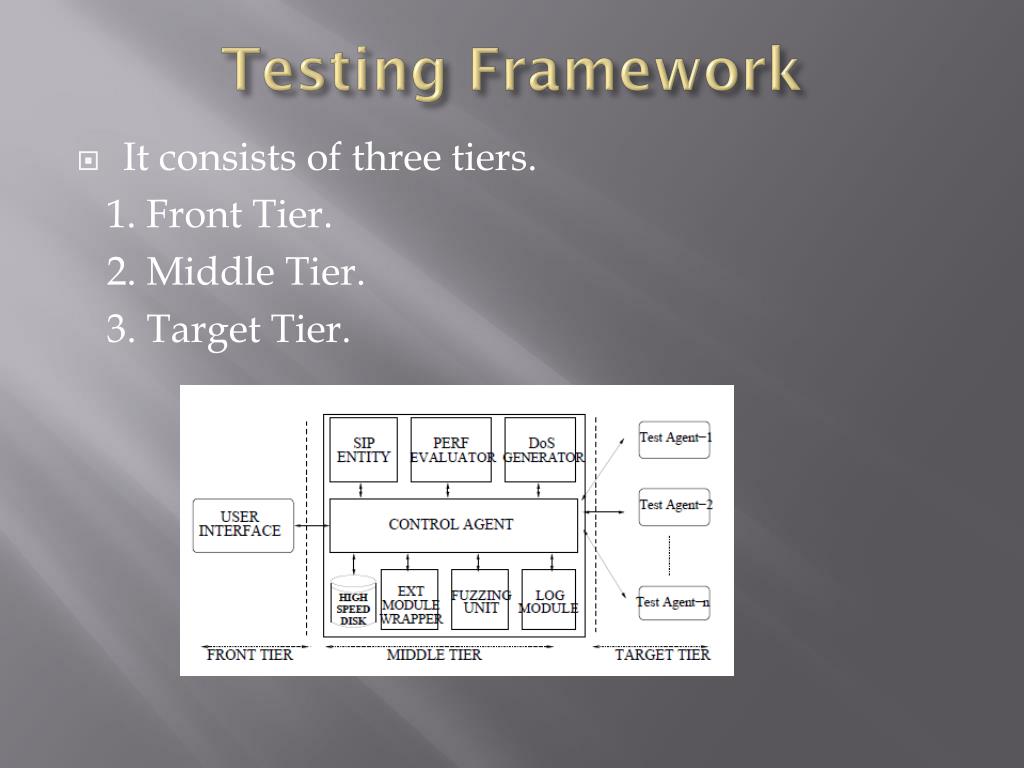 Testing Framework

It consists of three tiers.

1. Front Tier.

2. Middle Tier.

3. Target Tier.

SIP ENTITY
PERF EVALUATOR
DoS GENERATOR
USER INTERFACE
CONTROL AGENT
HIGH SPEED DISK
EXT MODULE WRAPPER
FUZZING UNIT
LOG MODULE
Test Agent−1
Test Agent−2
Test Agent−n
FRONT TIER
MIDDLE TIER
TARGET TIER